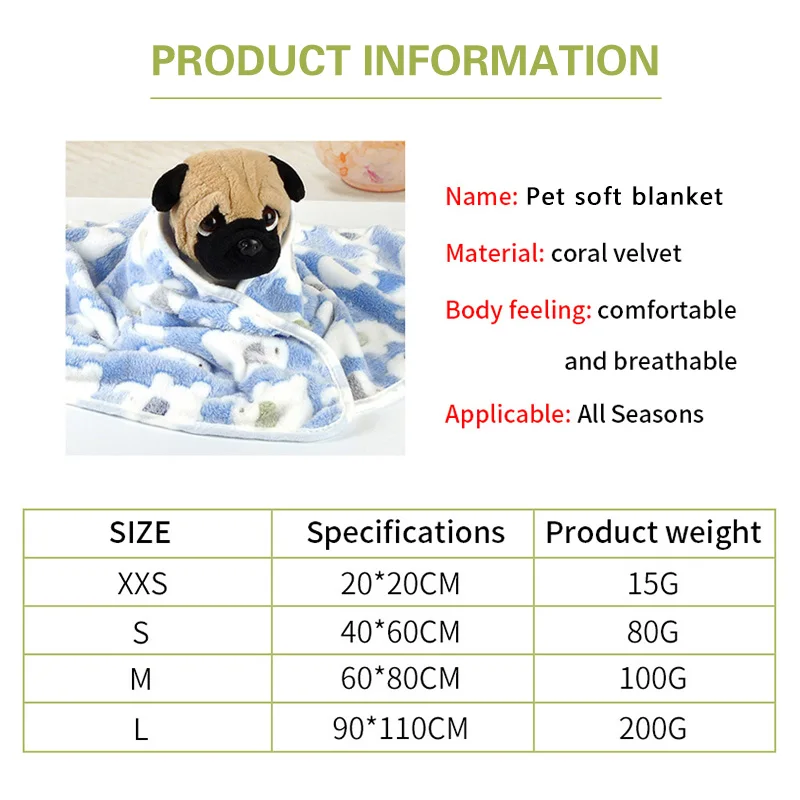 PRODUCT INFORMATION

Name: Pet soft blanket

Material: coral velvet

Body feeling: comfortable and breathable

Applicable: All Seasons

| SIZE | Specifications | Product weight |
|---|---|---|
| XXS | 20*20CM | 15G |
| S | 40*60CM | 80G |
| M | 60*80CM | 100G |
| L | 90*110CM | 200G |